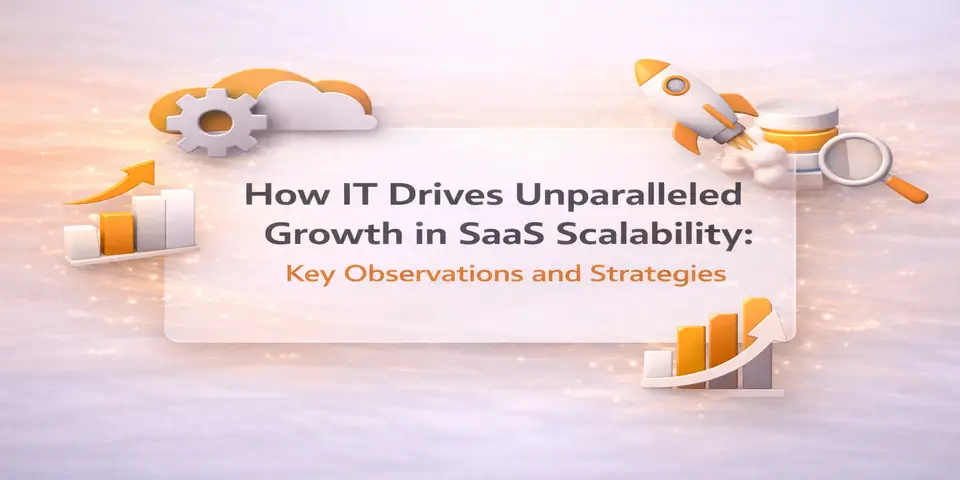 How IT Drives Unparalleled Growth in SaaS Scalability:

Key Observations and Strategies